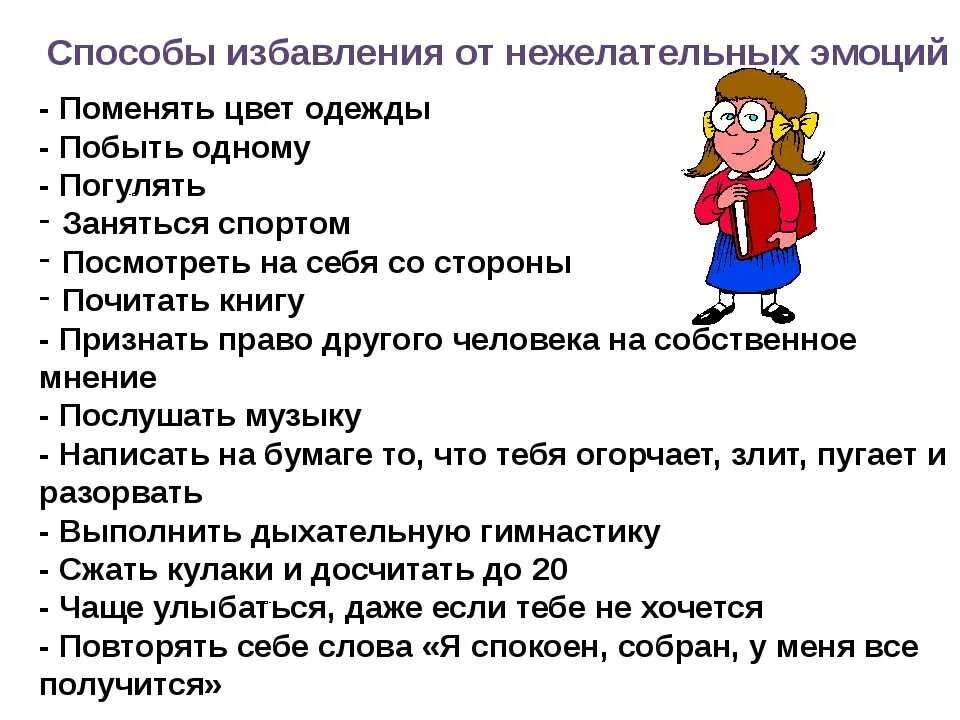 Способы избавления от нежелательных эмоций

- Поменять цвет одежды
- Побыть одному
- Погулять
- Заняться спортом
- Посмотреть на себя со стороны
- Почитать книгу
- Признать право другого человека на собственное мнение
- Послушать музыку
- Написать на бумаге то, что тебя огорчает, злит, пугает и разорвать
- Выполнить дыхательную гимнастику
- Сжать кулаки и досчитать до 20
- Чаще улыбаться, даже если тебе не хочется
- Повторять себе слова «Я спокоен, собран, у меня все получится»